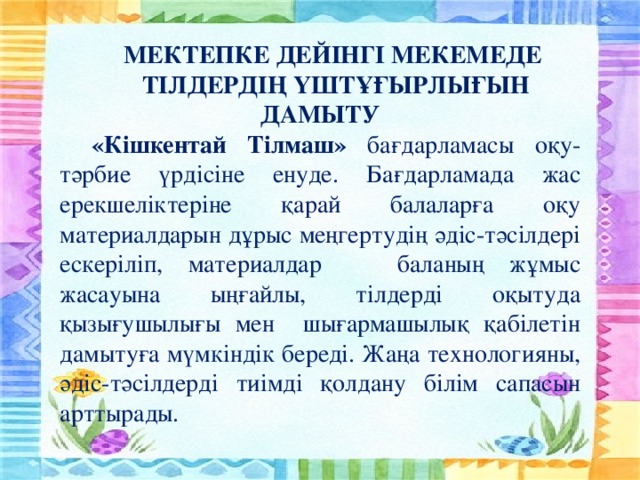 МЕКТЕПКЕ ДЕЙІНГІ МЕКЕМЕДЕ ТІЛДЕРДІҢ ҮШТҰҒЫРЛЫҒЫН ДАМЫТУ

«Кішкентай Тілмаш» бағдарламасы оқу-тәрбие үрдісіне енуде. Бағдарламада жас ерекшеліктеріне қарай балаларға оқу материалдарын дұрыс меңгертудің әдіс-тәсілдері ескеріліп, материалдар баланың жұмыс жасауына ыңғайлы, тілдерді оқытуда қызығушылығы мен шығармашылық қабілетін дамытуға мүмкіндік береді. Жаңа технологияны, әдіс-тәсілдерді тиімді қолдану білім сапасын арттырады.